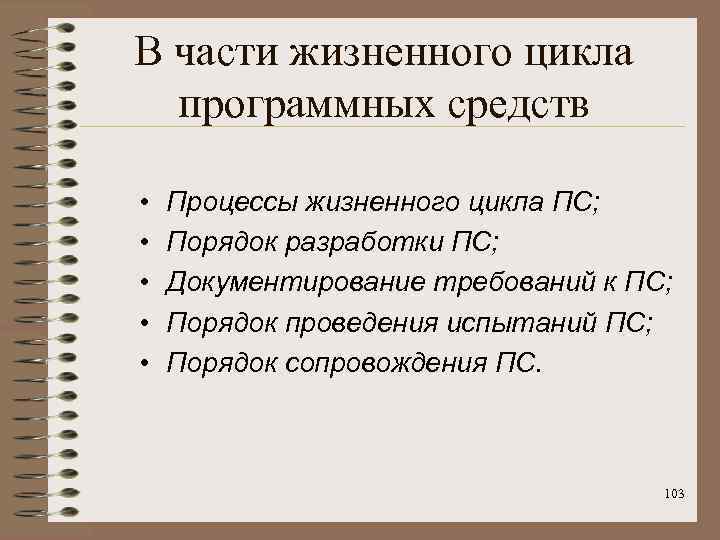 В части жизненного цикла программных средств

• Процессы жизненного цикла ПС;
• Порядок разработки ПС;
• Документирование требований к ПС;
• Порядок проведения испытаний ПС;
• Порядок сопровождения ПС.

103